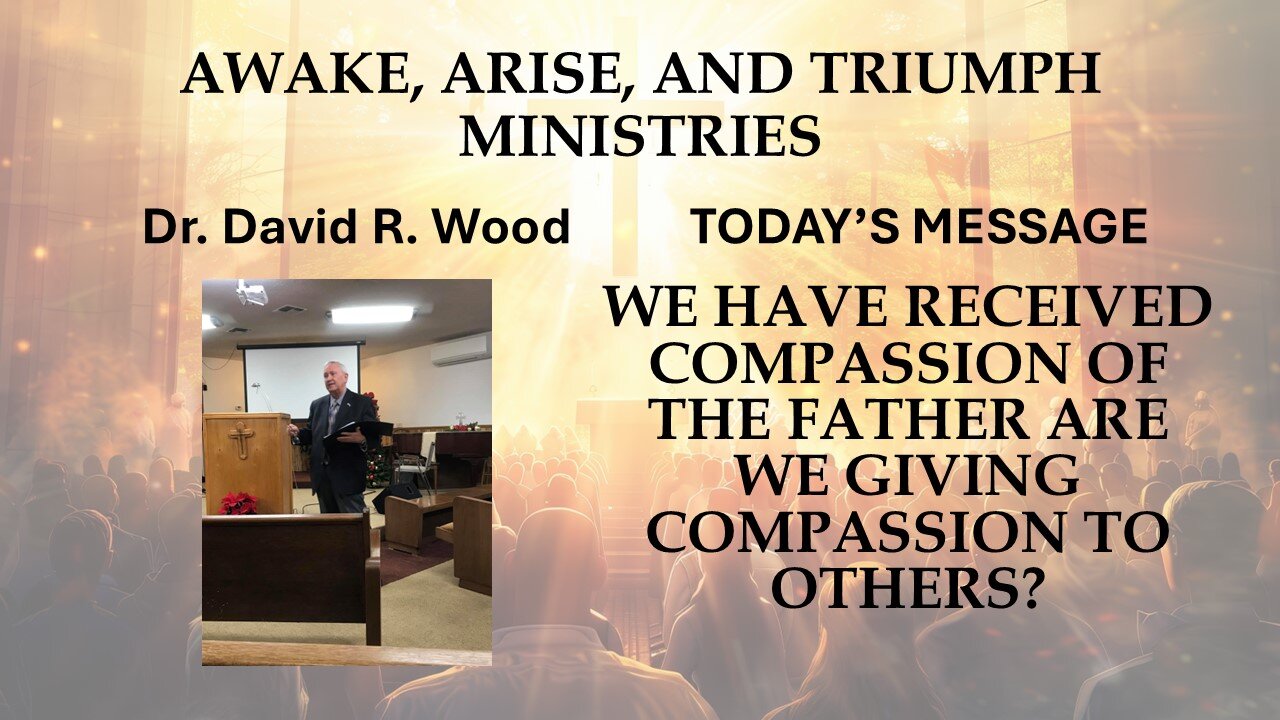 AWAKE, ARISE, AND TRIUMPH MINISTRIES

Dr. David R. Wood

TODAY'S MESSAGE

WE HAVE RECEIVED COMPASSION OF THE FATHER ARE WE GIVING COMPASSION TO OTHERS?